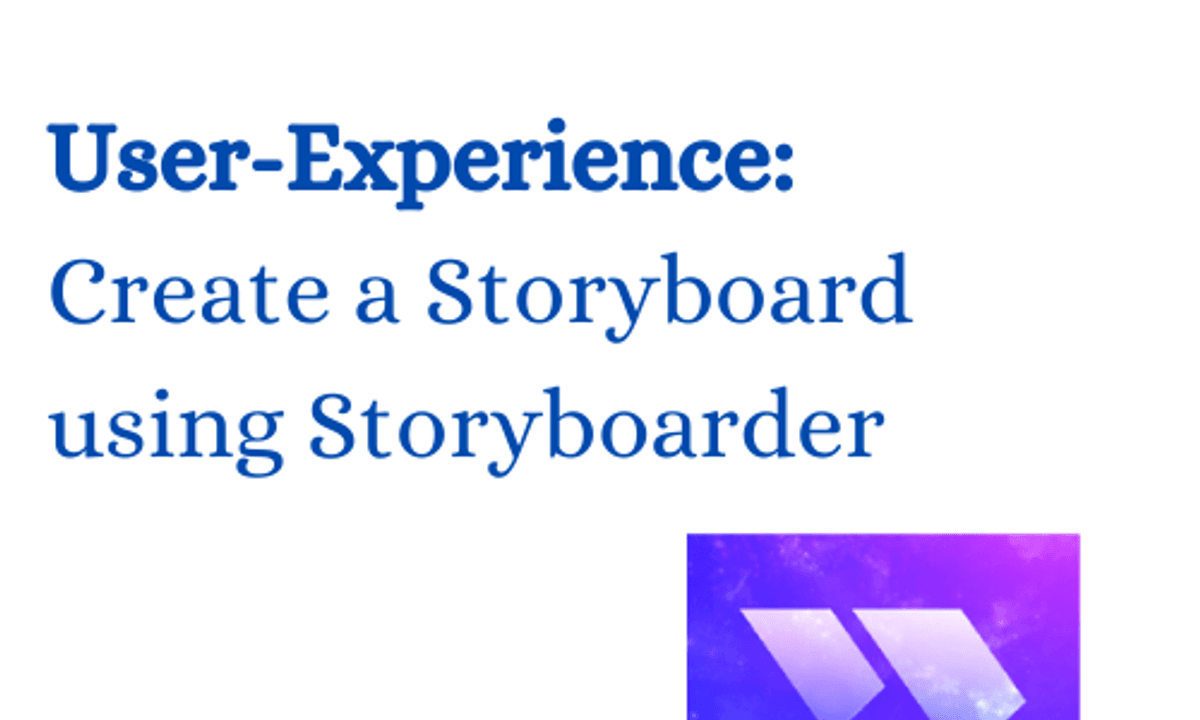 User-Experience:
Create a Storyboard using Storyboarder